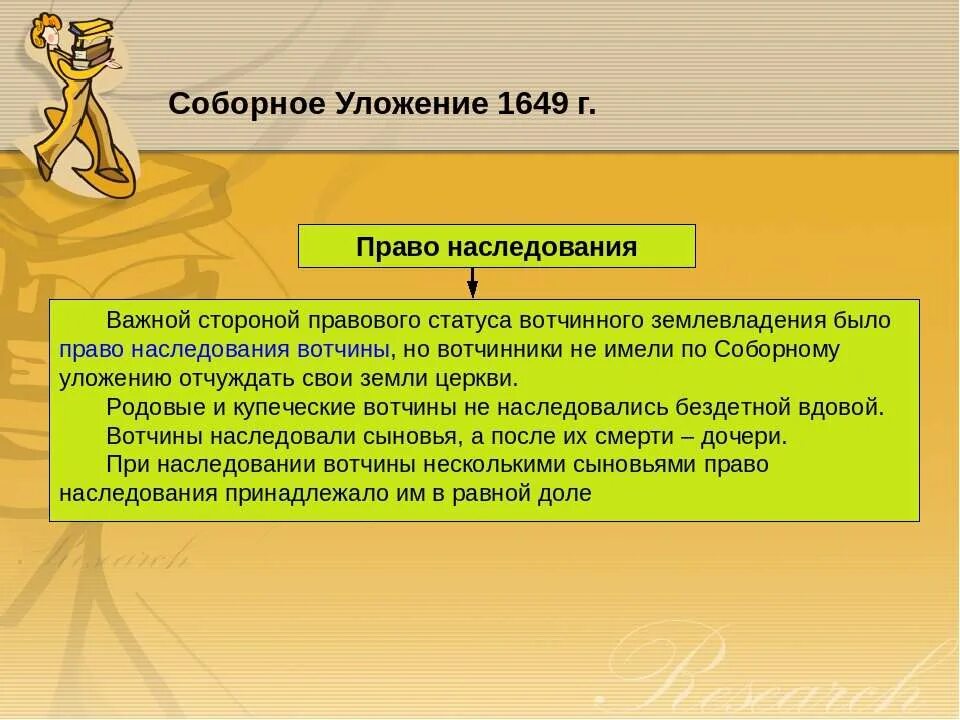 Соборное Уложение 1649 г.

Право наследования

Важной стороной правового статуса вотчинного землевладения было право наследования вотчины, но вотчинники не имели по Соборному уложению отчуждать свои земли церкви.

Родовые и купеческие вотчины не наследовались бездетной вдовой.

Вотчины наследовали сыновья, а после их смерти – дочери.

При наследовании вотчины несколькими сыновьями право наследования принадлежало им в равной доле

Research

Research